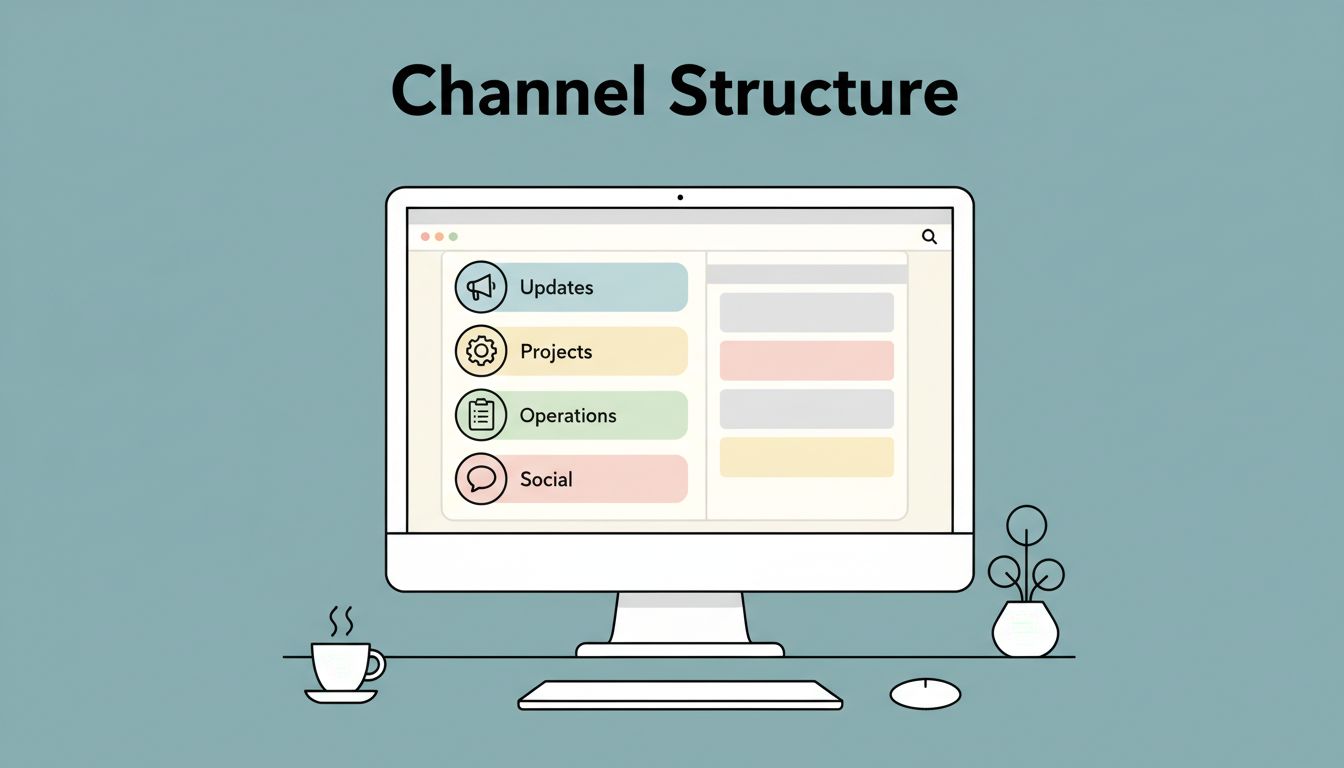 Channel Structure

Updates
Projects
Operations
Social